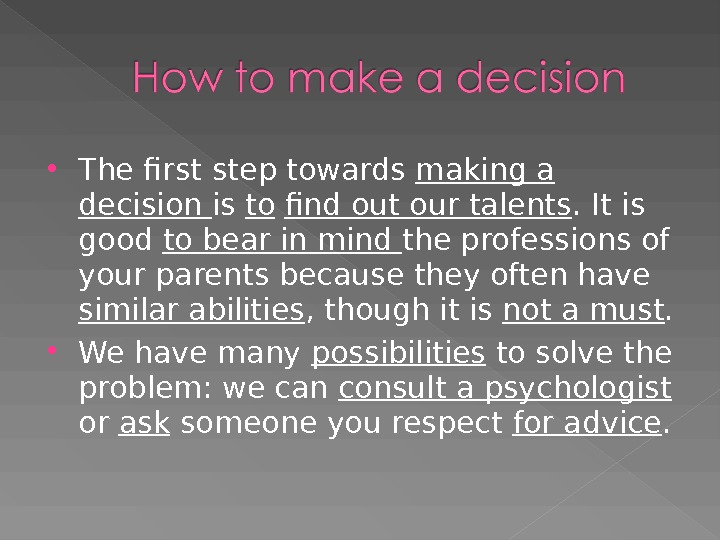 How to make a decision

• The first step towards making a decision is to find out our talents. It is good to bear in mind the professions of your parents because they often have similar abilities, though it is not a must.

• We have many possibilities to solve the problem: we can consult a psychologist or ask someone you respect for advice.